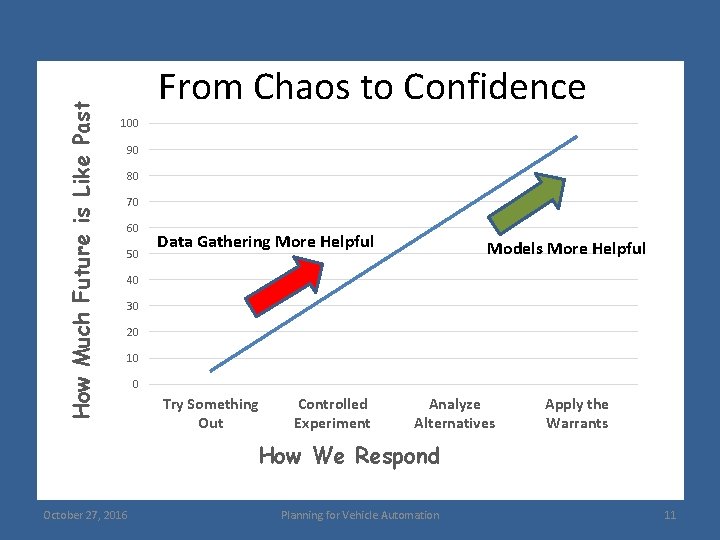 From Chaos to Confidence

How Much Future is Like Past

100
90
80
70
60
50
40
30
20
10
0

Data Gathering More Helpful

Models More Helpful

Try Something Out
Controlled Experiment
Analyze Alternatives
Apply the Warrants

How We Respond

October 27, 2016
Planning for Vehicle Automation
11